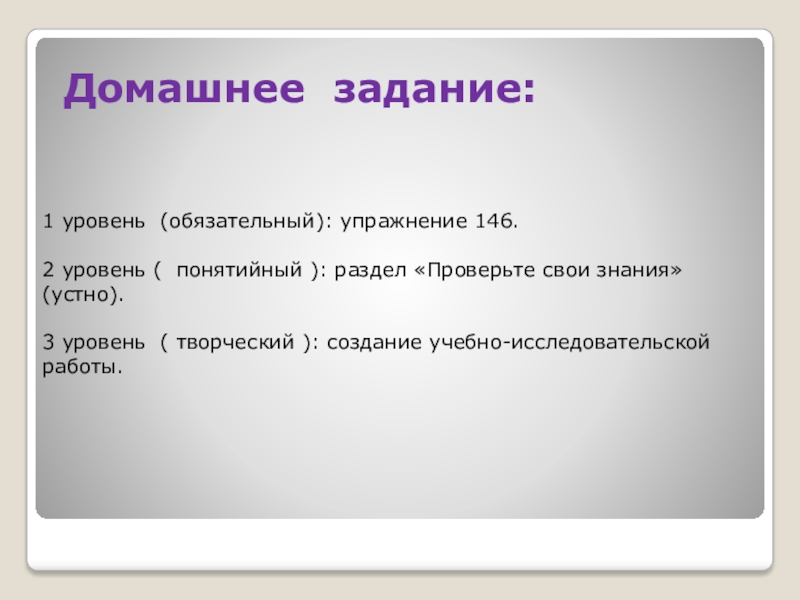 Домашнее задание:

1 уровень (обязательный): упражнение 146.

2 уровень ( понятийный ): раздел «Проверьте свои знания» (устно).

3 уровень ( творческий ): создание учебно-исследовательской работы.